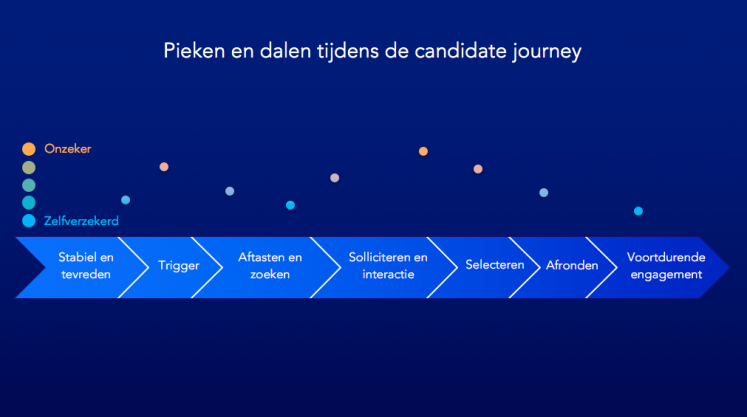 Pieken en dalen tijdens de candidate journey

Onzeker

Zelfverzekerd

Stabiel en tevreden

Trigger

Aftasten en zoeken

Solliciteren en interactie

Selecteren

Afronden

Voortdurende engagement